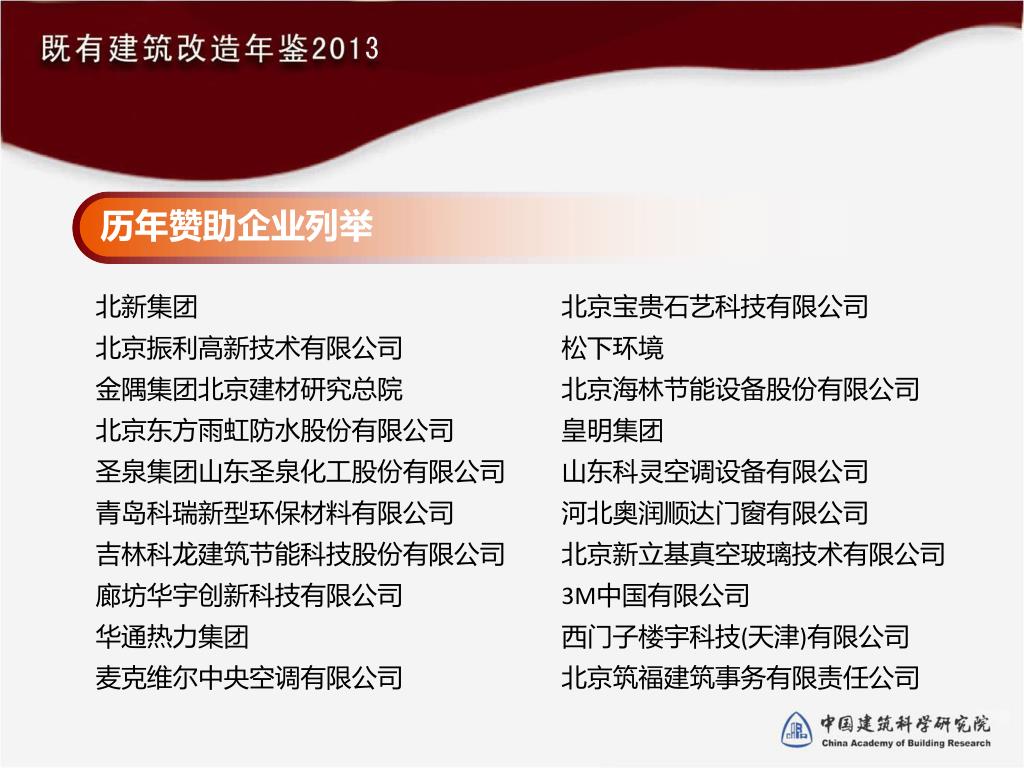 既有建筑改造年鉴2013

历年赞助企业列举

北新集团
北京振利高新技术有限公司
金隅集团北京建材研究总院
北京东方雨虹防水股份有限公司
圣泉集团山东圣泉化工股份有限公司
青岛科瑞新型环保材料有限公司
吉林科龙建筑节能科技股份有限公司
廊坊华宇创新科技有限公司
华通热力集团
麦克维尔中央空调有限公司

北京宝贵石艺科技有限公司
松下环境
北京海林节能设备股份有限公司
皇明集团
山东科灵空调设备有限公司
河北奥润顺达门窗有限公司
北京新立基真空玻璃技术有限公司
3M中国有限公司
西门子楼宇科技(天津)有限公司
北京筑福建筑事务有限责任公司

中国建筑科学研究院
China Academy of Building Research